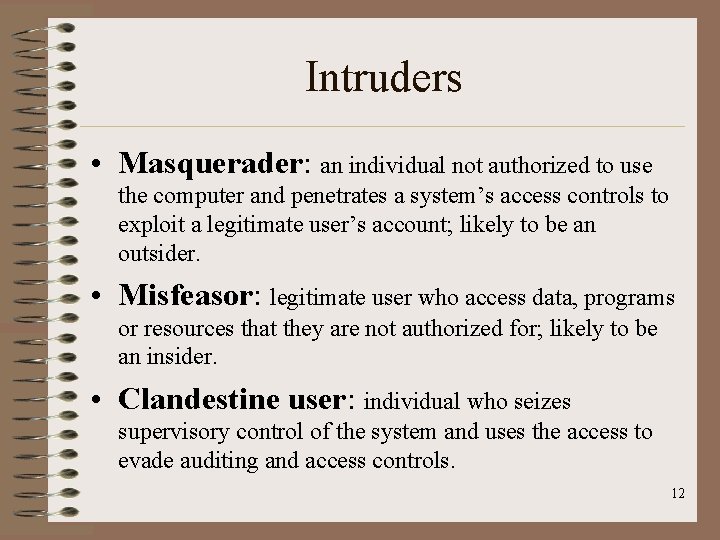 Intruders

• Masquerader: an individual not authorized to use the computer and penetrates a system's access controls to exploit a legitimate user's account; likely to be an outsider.

• Misfeasor: legitimate user who access data, programs or resources that they are not authorized for; likely to be an insider.

• Clandestine user: individual who seizes supervisory control of the system and uses the access to evade auditing and access controls.

12